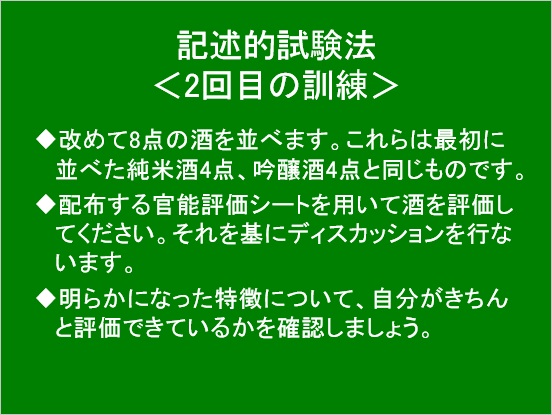 記述的試験法
＜2回目の訓練＞

◆改めて8点の酒を並べます。これらは最初に並べた純米酒4点、吟醸酒4点と同じものです。

◆配布する官能評価シートを用いて酒を評価してください。それを基にディスカッションを行ないます。

◆明らかになった特徴について、自分がきちんと評価できているかを確認しましょう。